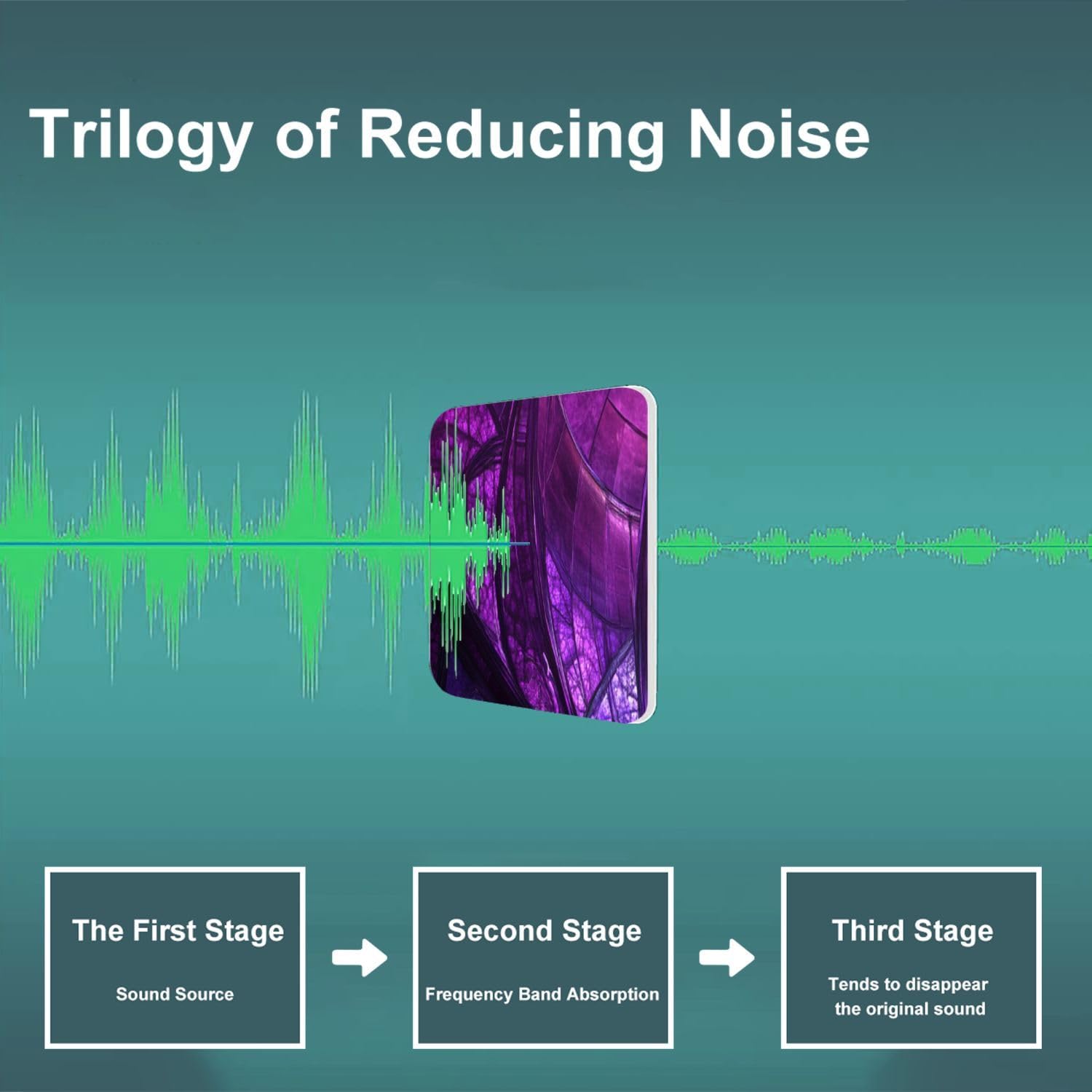 Trilogy of Reducing Noise

The First Stage

Sound Source

Second Stage

Frequency Band Absorption

Third Stage

Tends to disappear the original sound